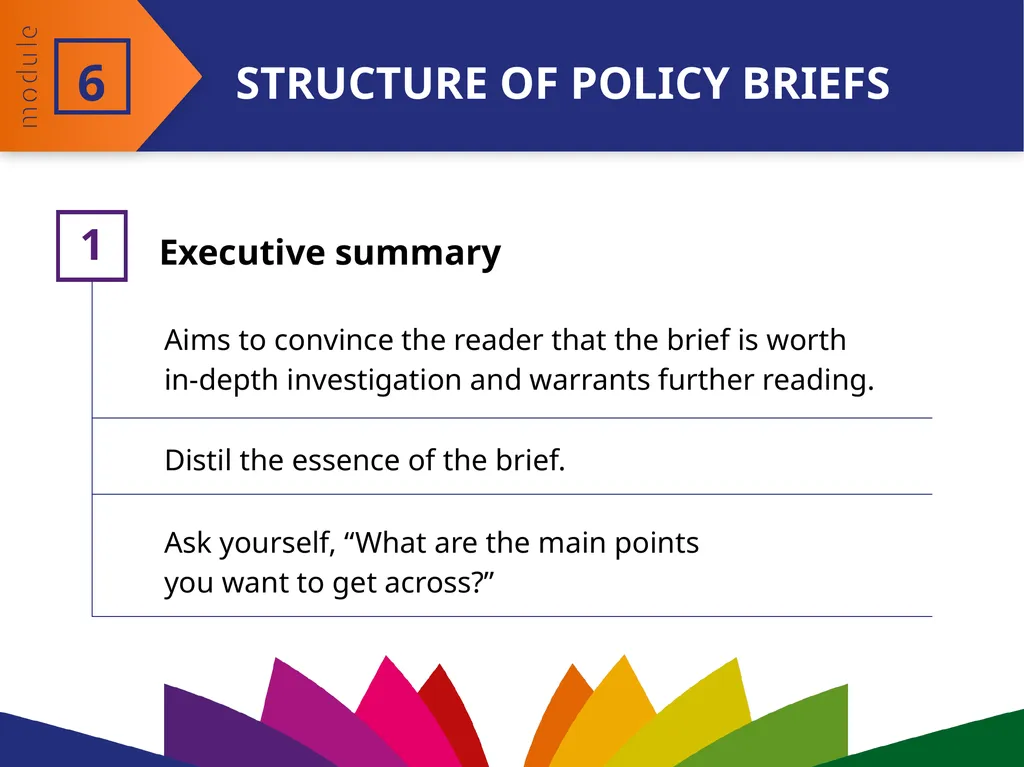 module 6

STRUCTURE OF POLICY BRIEFS

1 Executive summary

Aims to convince the reader that the brief is worth in-depth investigation and warrants further reading.

Distil the essence of the brief.

Ask yourself, “What are the main points you want to get across?”